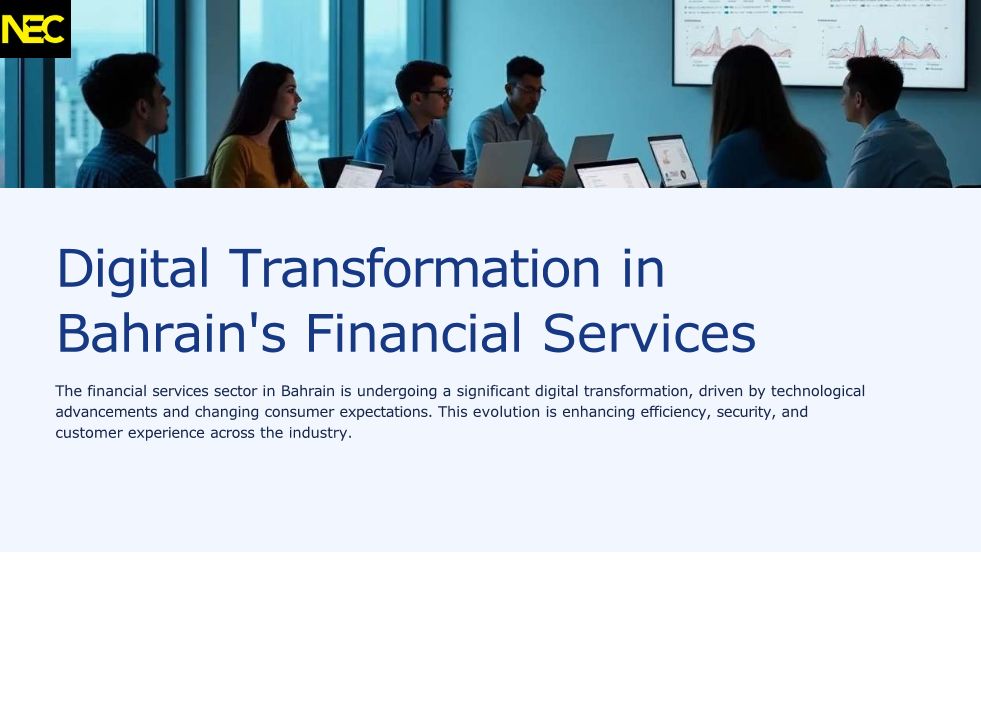 NEC

Digital Transformation in Bahrain's Financial Services

The financial services sector in Bahrain is undergoing a significant digital transformation, driven by technological advancements and changing consumer expectations. This evolution is enhancing efficiency, security, and customer experience across the industry.